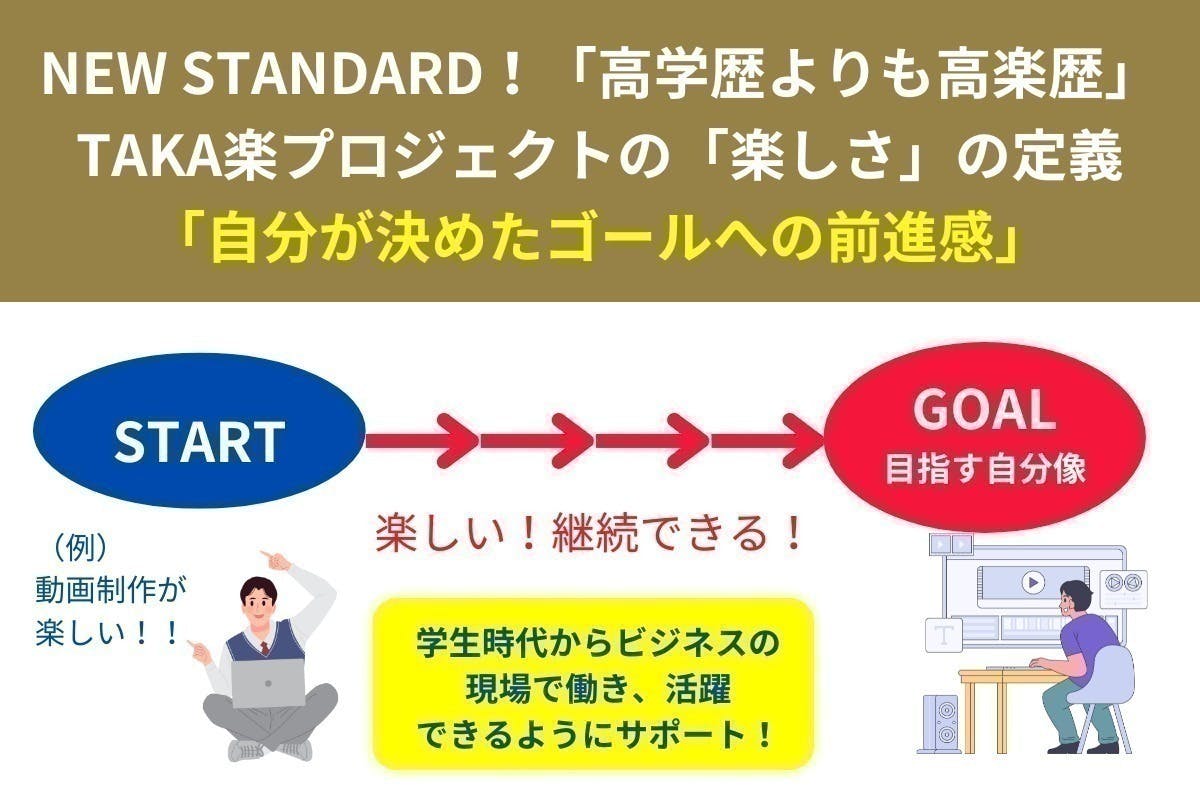 NEW STANDARD！「高学歴よりも高楽歴」
TAKA楽プロジェクトの「楽しさ」の定義
「自分が決めたゴールへの前進感」

START

GOAL
目指す自分像

楽しい！継続できる！

（例）
動画制作が
楽しい！！

学生時代からビジネスの
現場で働き、活躍
できるようにサポート！

T